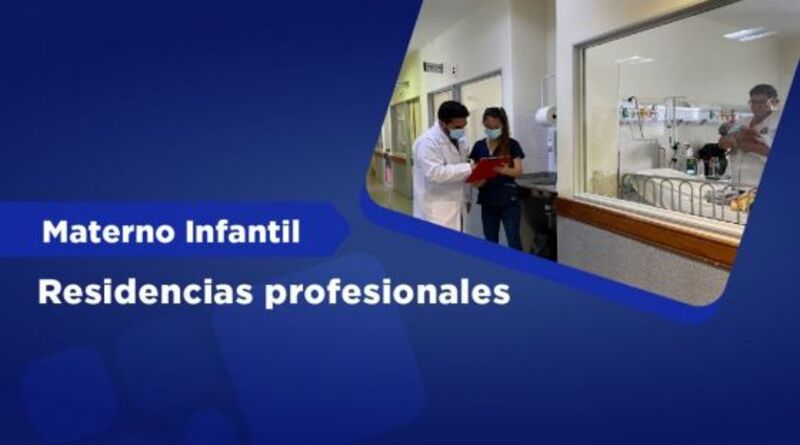 Materno Infantil

Residencias profesionales